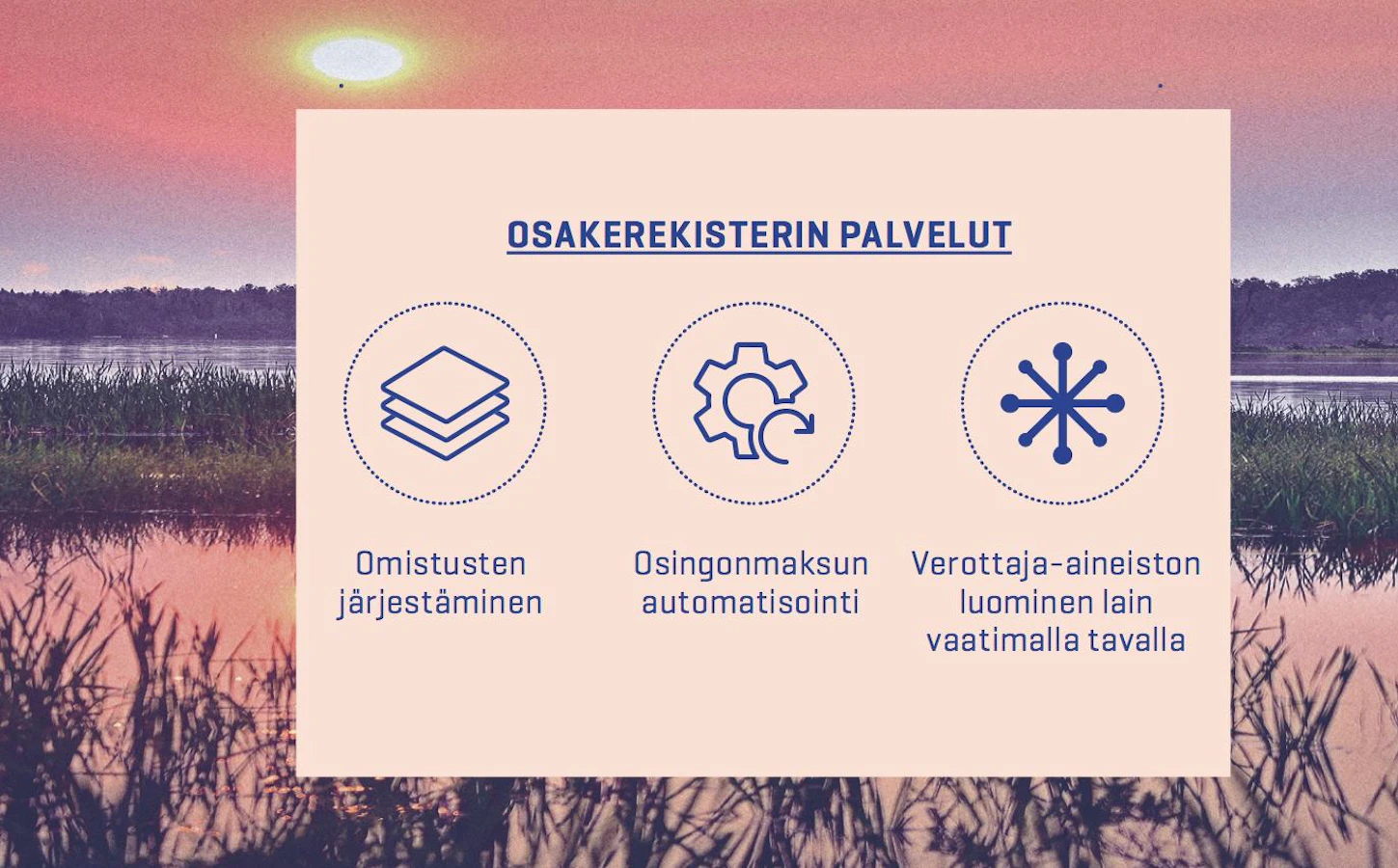 OSAKEREKISTERIN PALVELUT

Omistusten järjestäminen

Osingonmaksun automatisointi

Verottaja-aineiston luominen lain vaatimalla tavalla